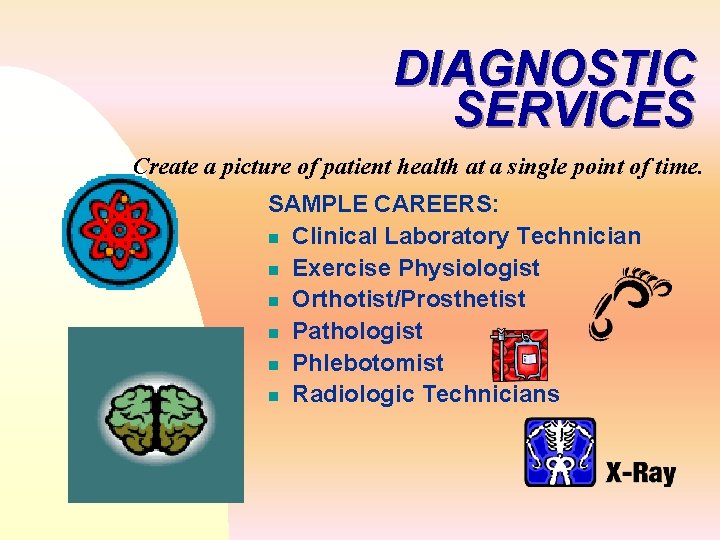 DIAGNOSTIC SERVICES

Create a picture of patient health at a single point of time.

SAMPLE CAREERS:

- Clinical Laboratory Technician
- Exercise Physiologist
- Orthotist/Prosthetist
- Pathologist
- Phlebotomist
- Radiologic Technicians

X-Ray